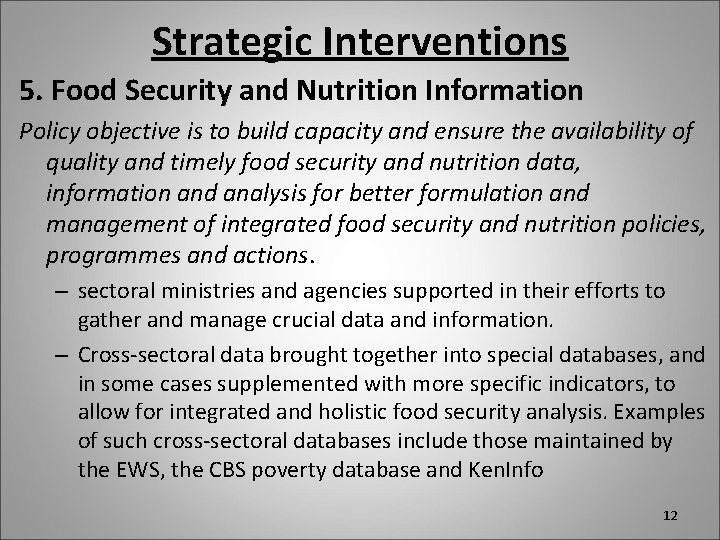 Strategic Interventions

5. Food Security and Nutrition Information

Policy objective is to build capacity and ensure the availability of quality and timely food security and nutrition data, information and analysis for better formulation and management of integrated food security and nutrition policies, programmes and actions.

– sectoral ministries and agencies supported in their efforts to gather and manage crucial data and information.

– Cross-sectoral data brought together into special databases, and in some cases supplemented with more specific indicators, to allow for integrated and holistic food security analysis. Examples of such cross-sectoral databases include those maintained by the EWS, the CBS poverty database and KenInfo

12